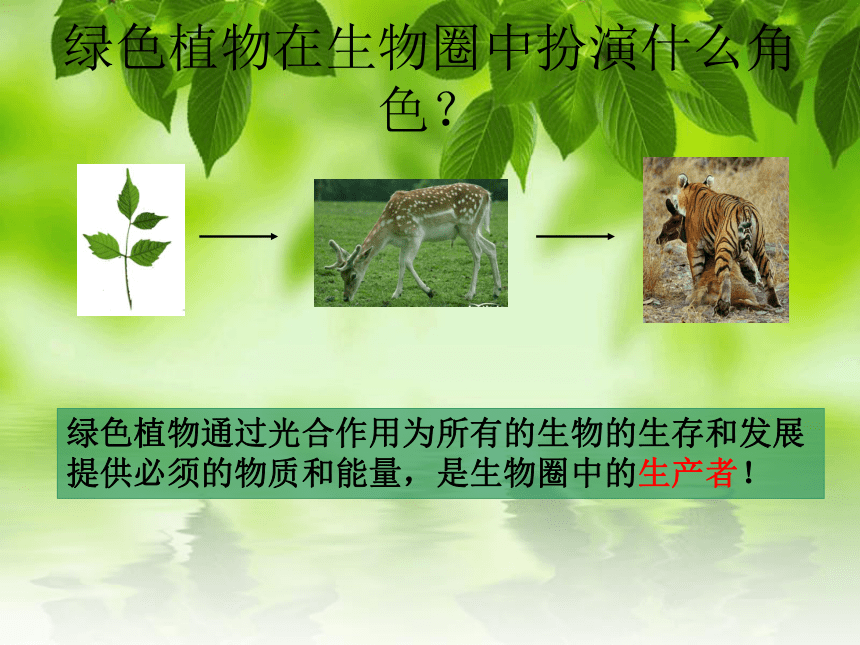 绿色植物在生物圈中扮演什么角色？

绿色植物通过光合作用为所有的生物的生存和发展提供必须的物质和能量，是生物圈中的生产者！